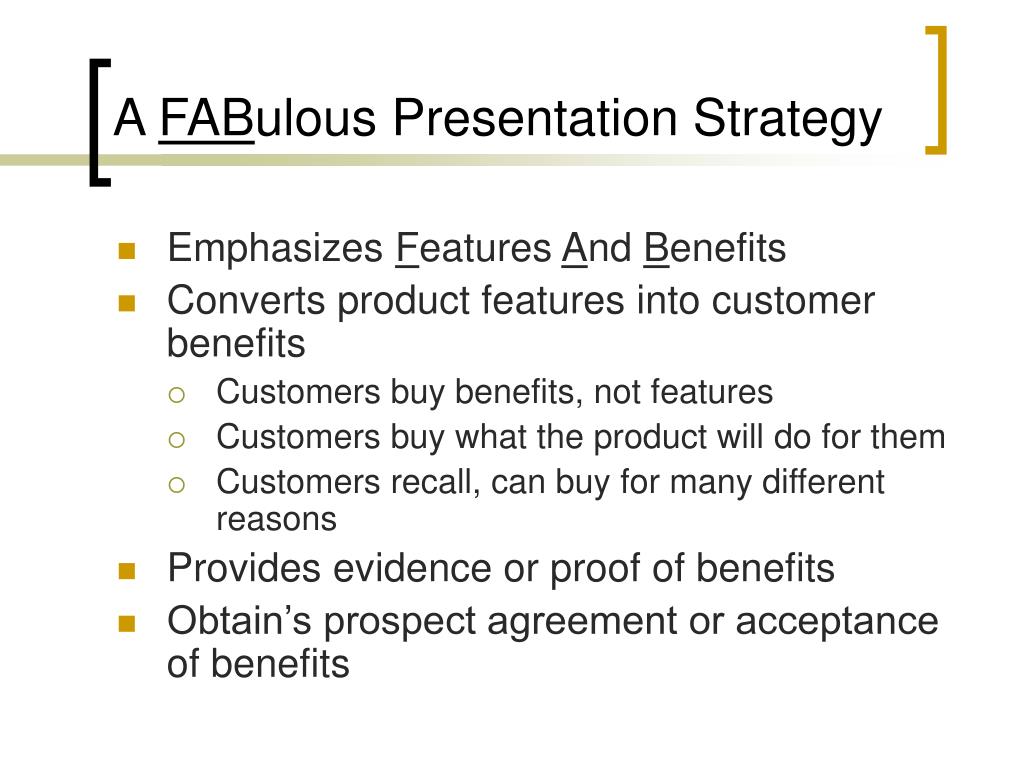 A FABulous Presentation Strategy

- Emphasizes Features And Benefits
- Converts product features into customer benefits
  - Customers buy benefits, not features
  - Customers buy what the product will do for them
  - Customers recall, can buy for many different reasons
- Provides evidence or proof of benefits
- Obtain’s prospect agreement or acceptance of benefits